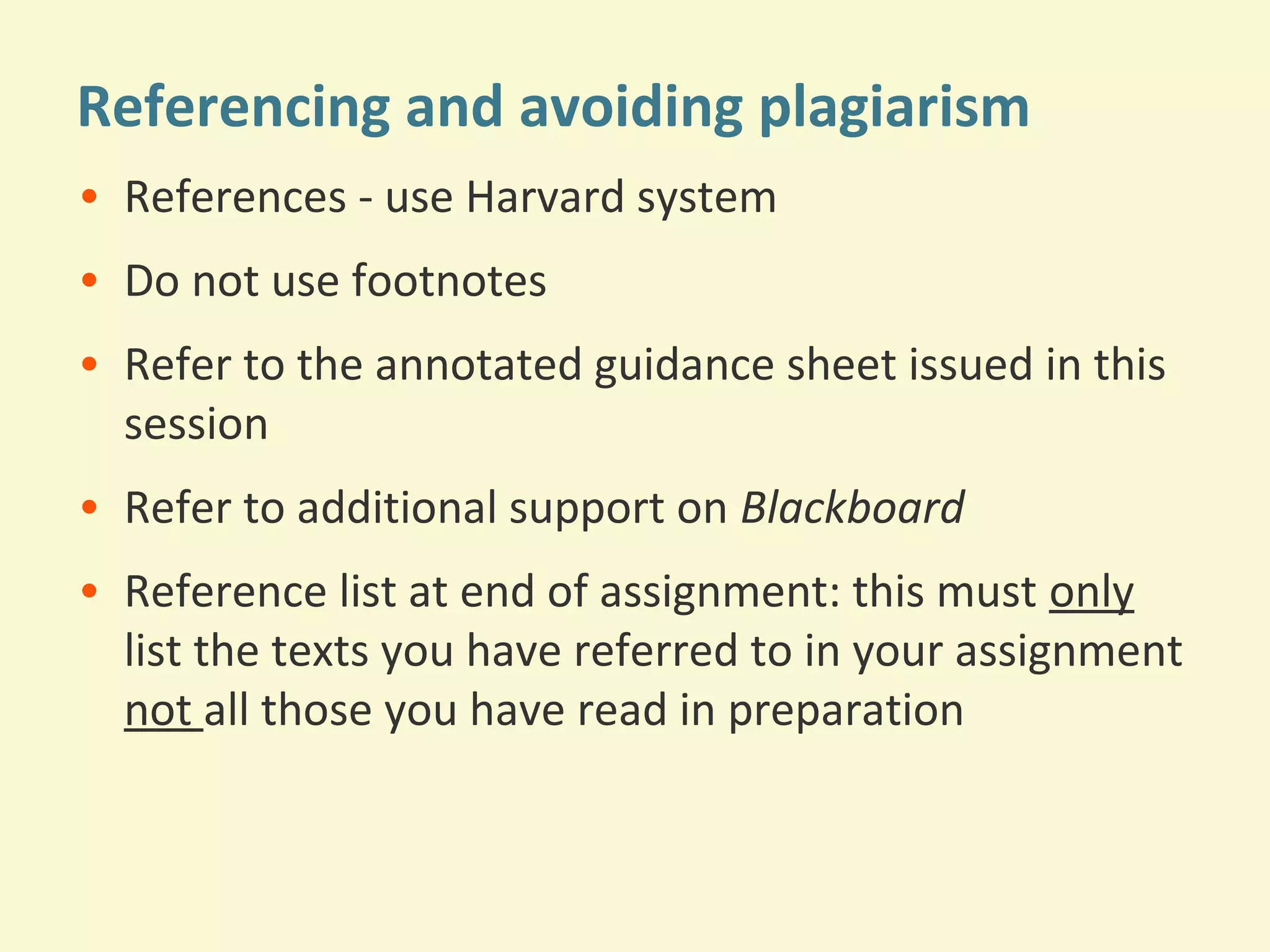 Referencing and avoiding plagiarism

• References - use Harvard system

• Do not use footnotes

• Refer to the annotated guidance sheet issued in this session

• Refer to additional support on Blackboard

• Reference list at end of assignment: this must only list the texts you have referred to in your assignment not all those you have read in preparation